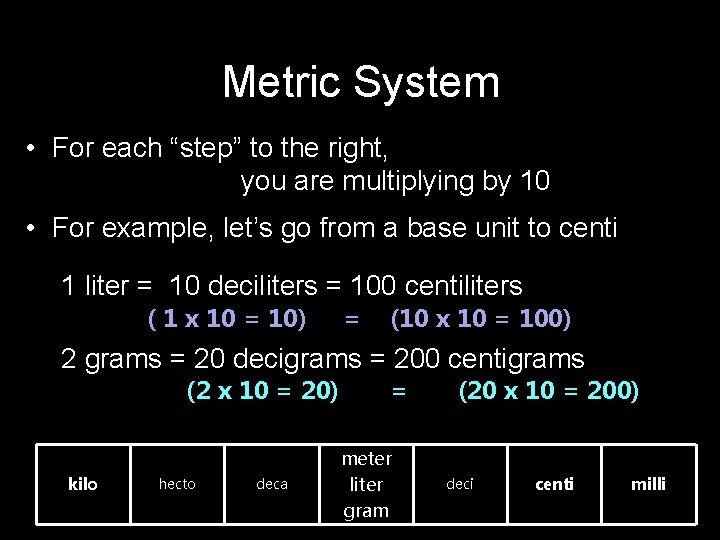 Metric System

• For each “step” to the right, you are multiplying by 10

• For example, let’s go from a base unit to centi

1 liter = 10 deciliters = 100 centiliters
( 1 x 10 = 10) = (10 x 10 = 100)

2 grams = 20 decigrams = 200 centigrams
(2 x 10 = 20) = (20 x 10 = 200)

| kilo | hecto | deca | meter liter gram | deci | centi | milli |
|---|---|---|---|---|---|---|